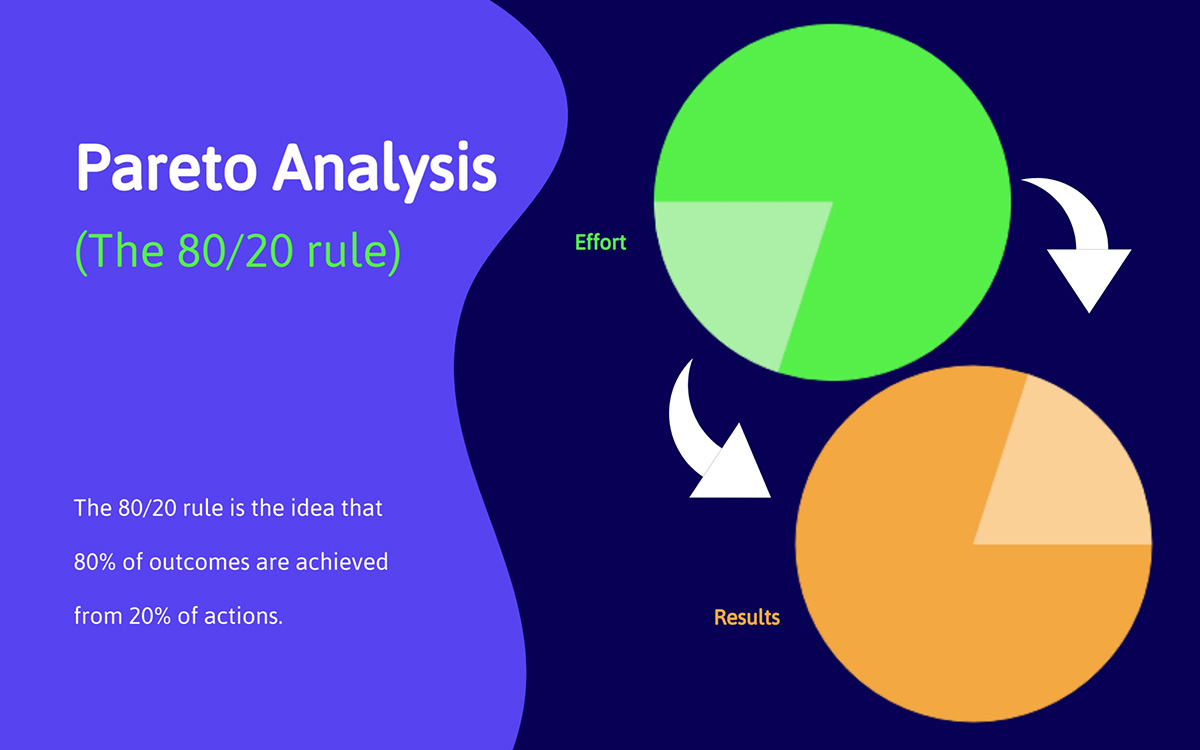 Pareto Analysis
(The 80/20 rule)

The 80/20 rule is the idea that 80% of outcomes are achieved from 20% of actions.

Effort

Results